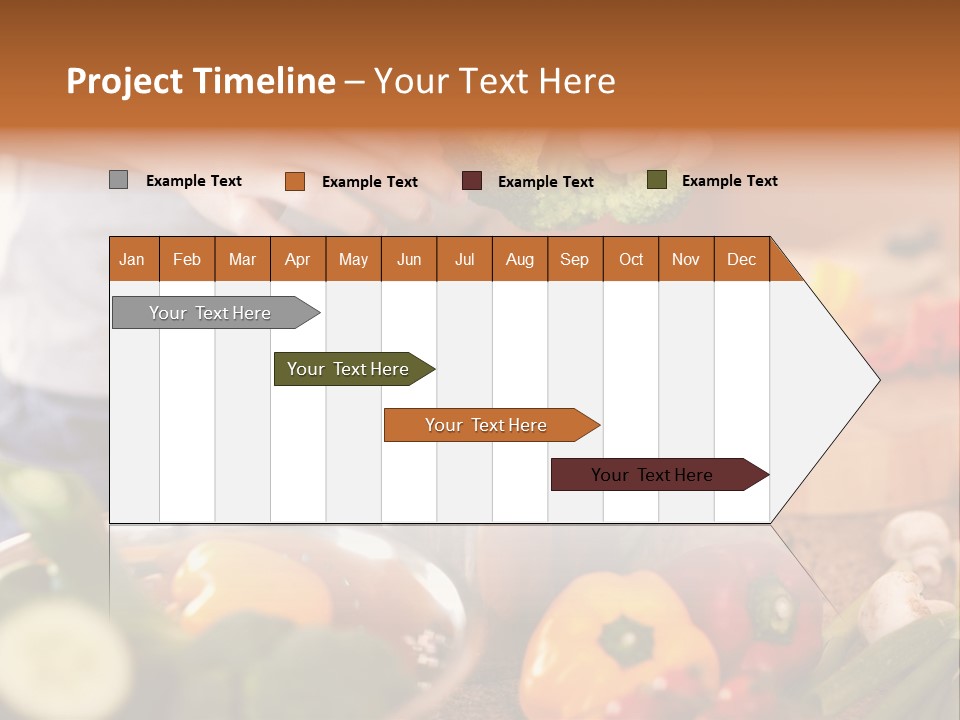 Project Timeline – Your Text Here

Example Text
Example Text
Example Text
Example Text

| Jan | Feb | Mar | Apr | May | Jun | Jul | Aug | Sep | Oct | Nov | Dec |
|---|---|---|---|---|---|---|---|---|---|---|---|

Your Text Here
Your Text Here
Your Text Here
Your Text Here